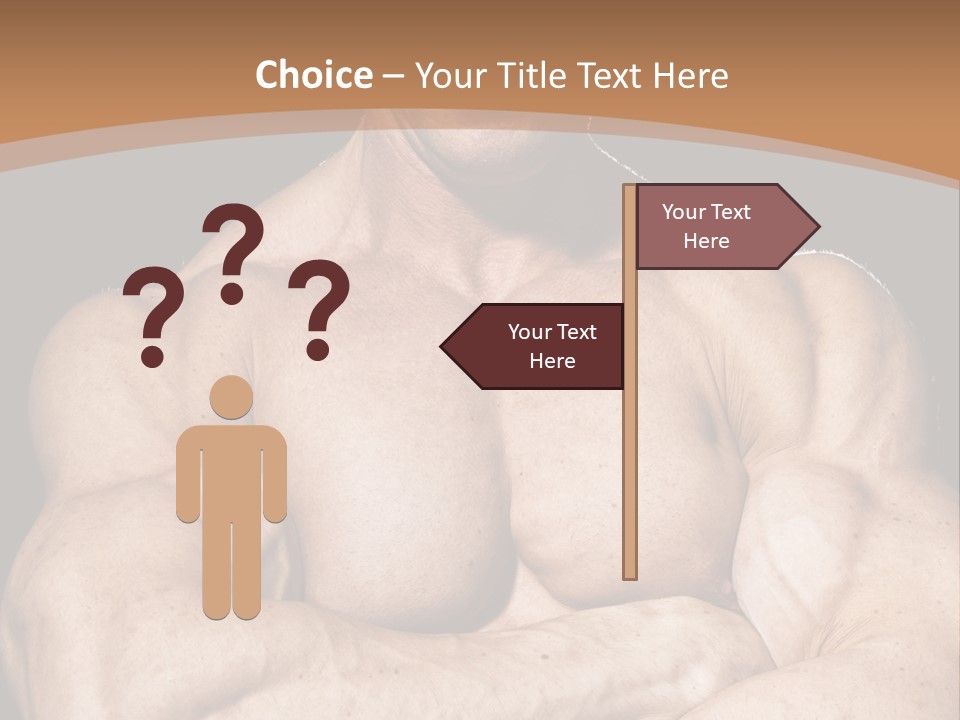 Choice – Your Title Text Here

? ? ?

Your Text Here

Your Text Here